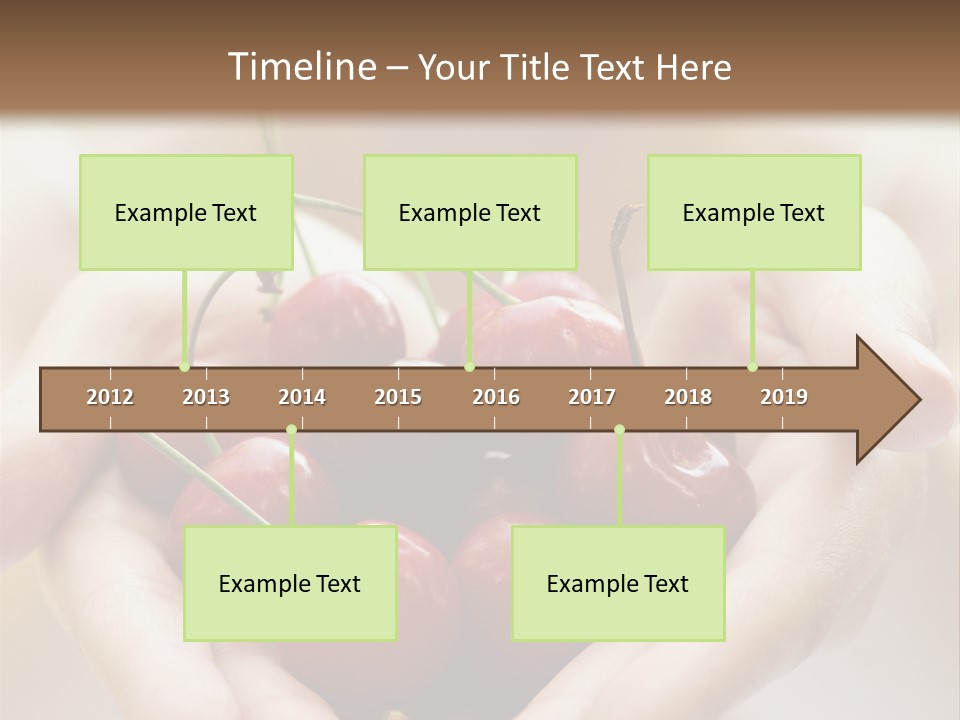 Timeline – Your Title Text Here

Example Text

Example Text

Example Text

2012
2013
2014
2015
2016
2017
2018
2019

Example Text

Example Text